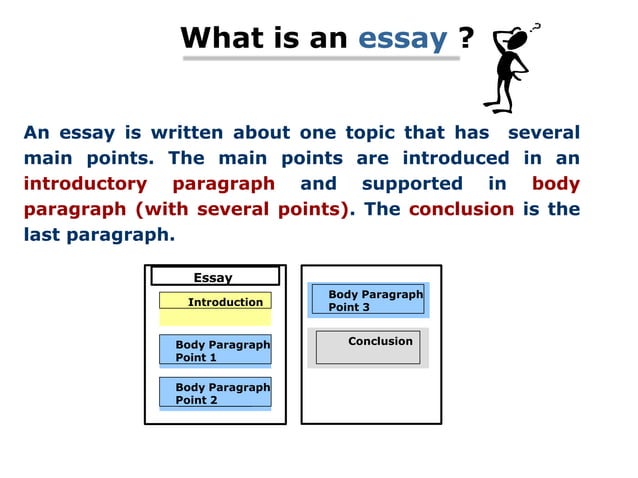 What is an essay ?

An essay is written about one topic that has several main points. The main points are introduced in an introductory paragraph and supported in body paragraph (with several points). The conclusion is the last paragraph.

Essay

Introduction

Body Paragraph Point 1

Body Paragraph Point 2

Body Paragraph Point 3

Conclusion